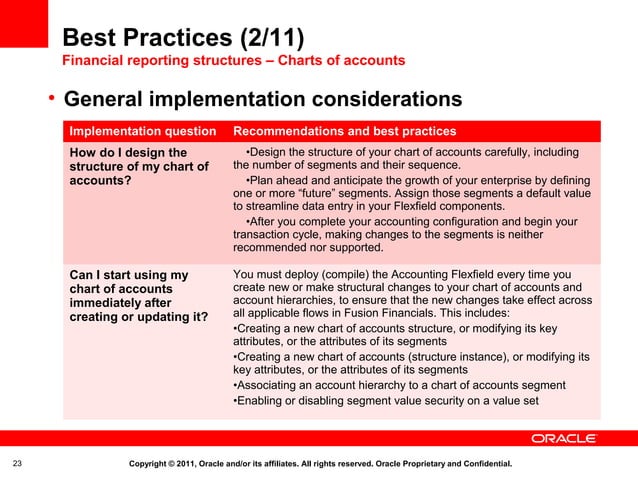 Best Practices (2/11)
Financial reporting structures – Charts of accounts

• General implementation considerations

| Implementation question | Recommendations and best practices |
|---|---|
| How do I design the structure of my chart of accounts? | •Design the structure of your chart of accounts carefully, including the number of segments and their sequence. •Plan ahead and anticipate the growth of your enterprise by defining one or more “future” segments. Assign those segments a default value to streamline data entry in your Flexfield components. •After you complete your accounting configuration and begin your transaction cycle, making changes to the segments is neither recommended nor supported. |
| Can I start using my chart of accounts immediately after creating or updating it? | You must deploy (compile) the Accounting Flexfield every time you create new or make structural changes to your chart of accounts and account hierarchies, to ensure that the new changes take effect across all applicable flows in Fusion Financials. This includes: •Creating a new chart of accounts structure, or modifying its key attributes, or the attributes of its segments •Creating a new chart of accounts (structure instance), or modifying its key attributes, or the attributes of its segments •Associating an account hierarchy to a chart of accounts segment •Enabling or disabling segment value security on a value set |

ORACLE

23

Copyright © 2011, Oracle and/or its affiliates. All rights reserved. Oracle Proprietary and Confidential.